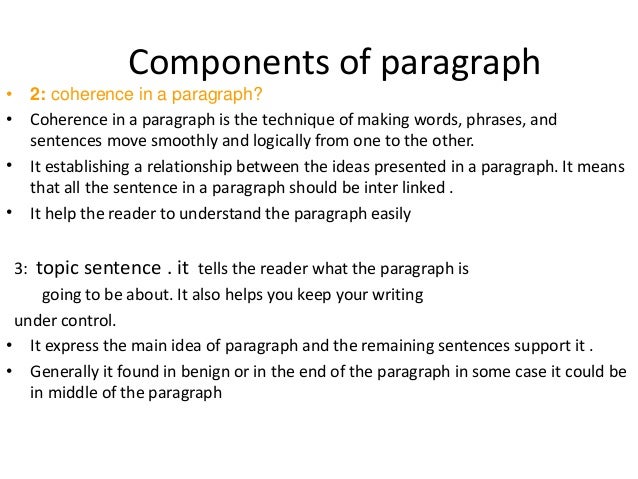 Components of paragraph

• 2: coherence in a paragraph?
• Coherence in a paragraph is the technique of making words, phrases, and sentences move smoothly and logically from one to the other.
• It establishing a relationship between the ideas presented in a paragraph. It means that all the sentence in a paragraph should be inter linked .
• It help the reader to understand the paragraph easily

3: topic sentence . it tells the reader what the paragraph is going to be about. It also helps you keep your writing under control.
• It express the main idea of paragraph and the remaining sentences support it .
• Generally it found in benign or in the end of the paragraph in some case it could be in middle of the paragraph